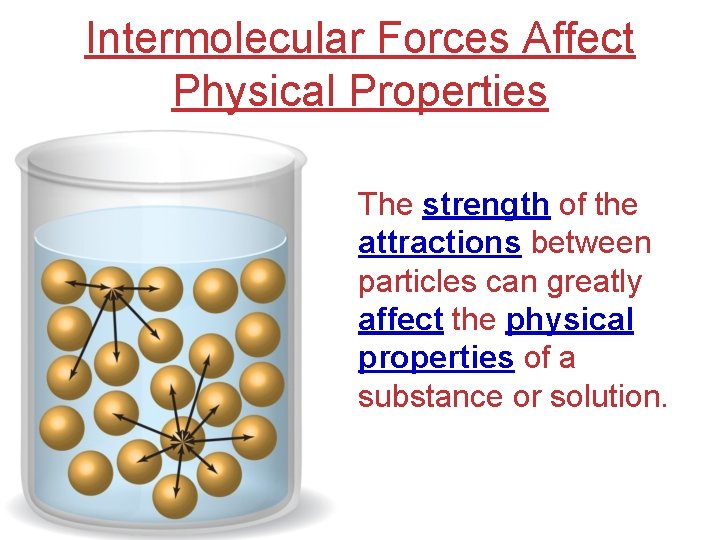 Intermolecular Forces Affect Physical Properties

The strength of the attractions between particles can greatly affect the physical properties of a substance or solution.